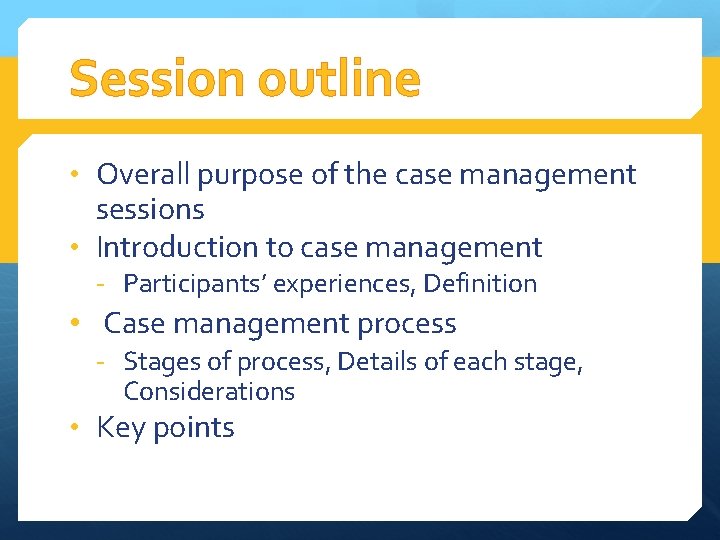 Session outline

• Overall purpose of the case management sessions
• Introduction to case management
  - Participants' experiences, Definition
• Case management process
  - Stages of process, Details of each stage, Considerations
• Key points